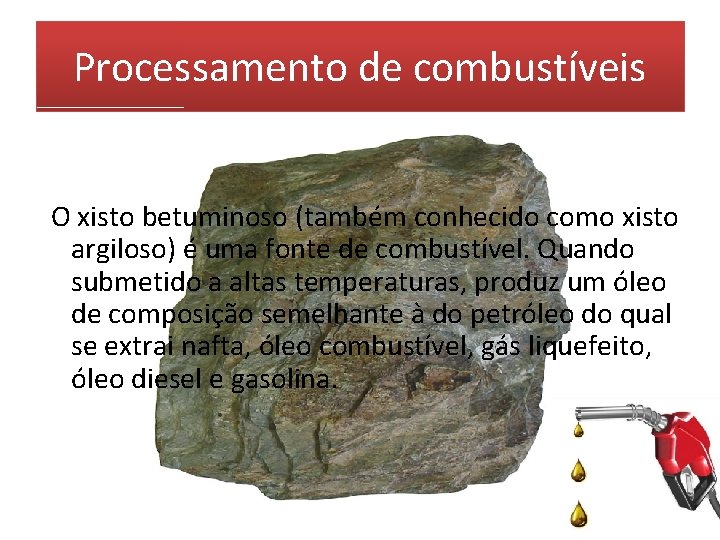 Processamento de combustíveis

O xisto betuminoso (também conhecido como xisto argiloso) é uma fonte de combustível. Quando submetido a altas temperaturas, produz um óleo de composição semelhante à do petróleo do qual se extrai nafta, óleo combustível, gás liquefeito, óleo diesel e gasolina.